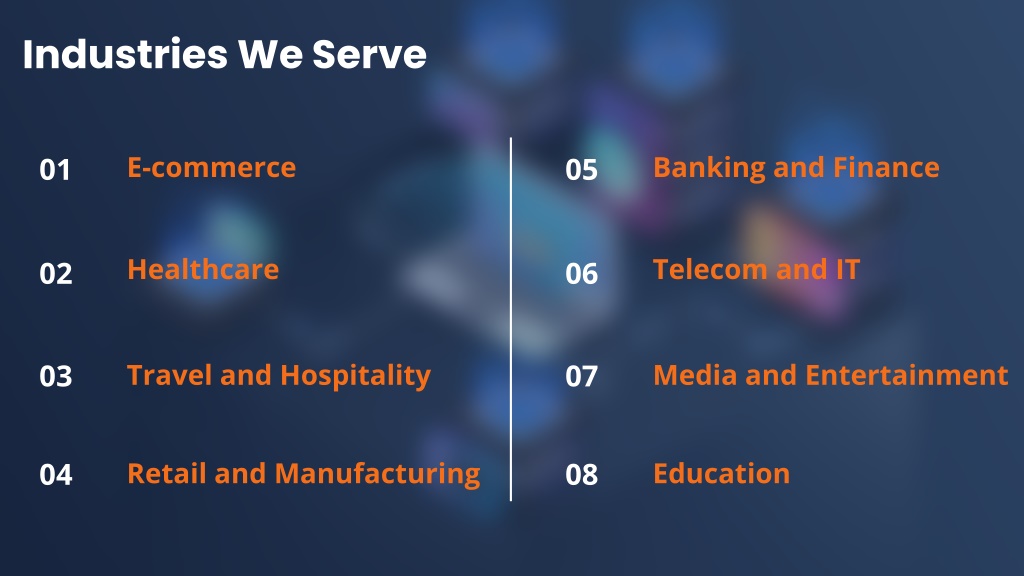 Industries We Serve

01 E-commerce

02 Healthcare

03 Travel and Hospitality

04 Retail and Manufacturing

05 Banking and Finance

06 Telecom and IT

07 Media and Entertainment

08 Education